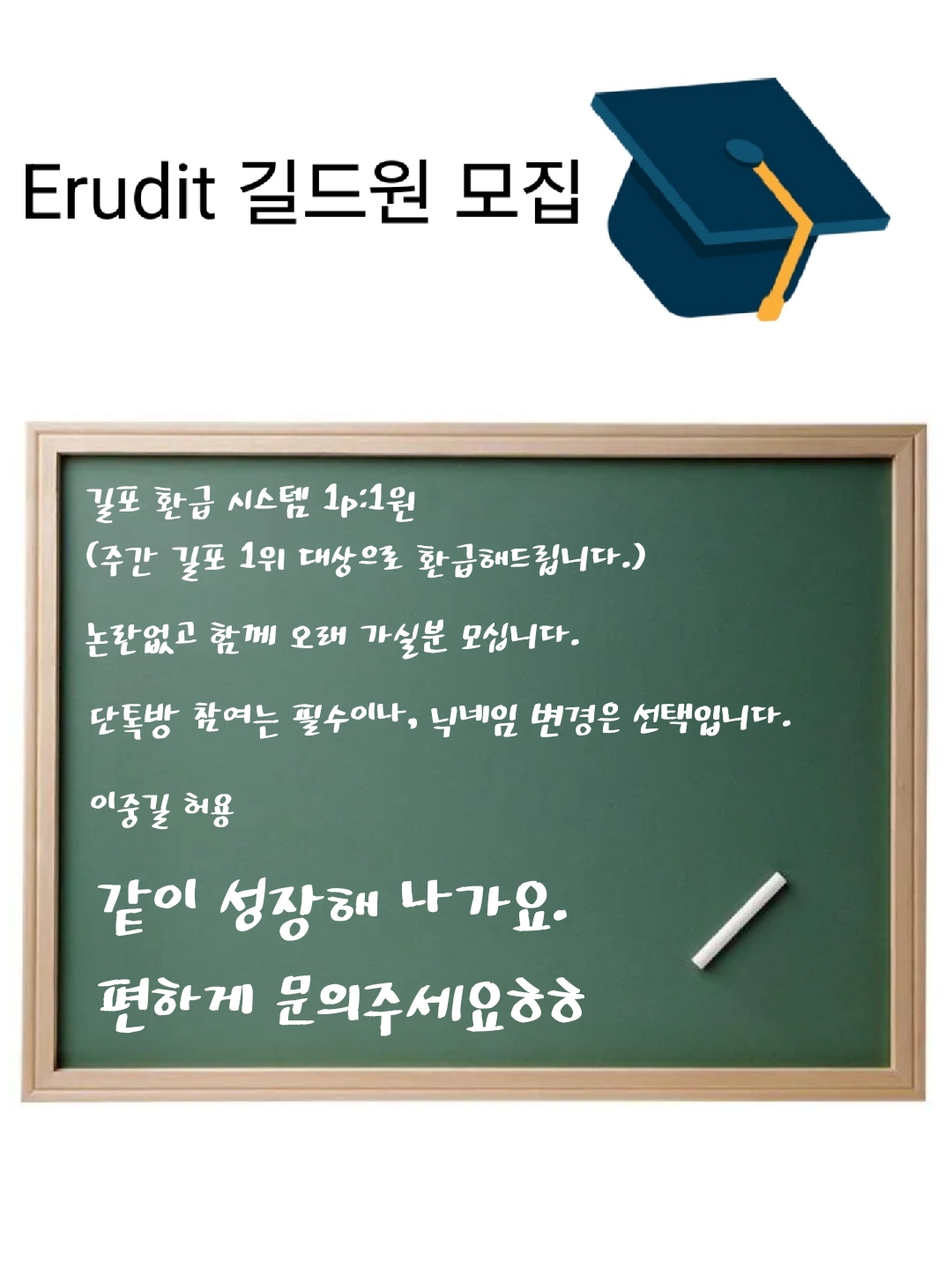 Erudit 길드원 모집

길포 환급 시스템 1p:1원
(주간 길포 1위 대상으로 환급해드립니다.)

논란없고 함께 오래 가실분 모십니다.

단톡방 참여는 필수이나, 닉네임 변경은 선택입니다.

이중길 허용

같이 성장해 나가요.
편하게 문의주세요ㅎㅎ